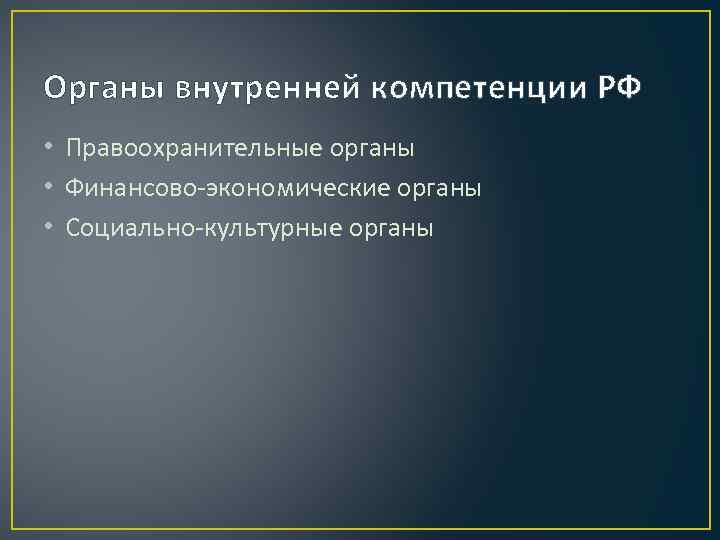 Органы внутренней компетенции РФ

• Правоохранительные органы
• Финансово-экономические органы
• Социально-культурные органы